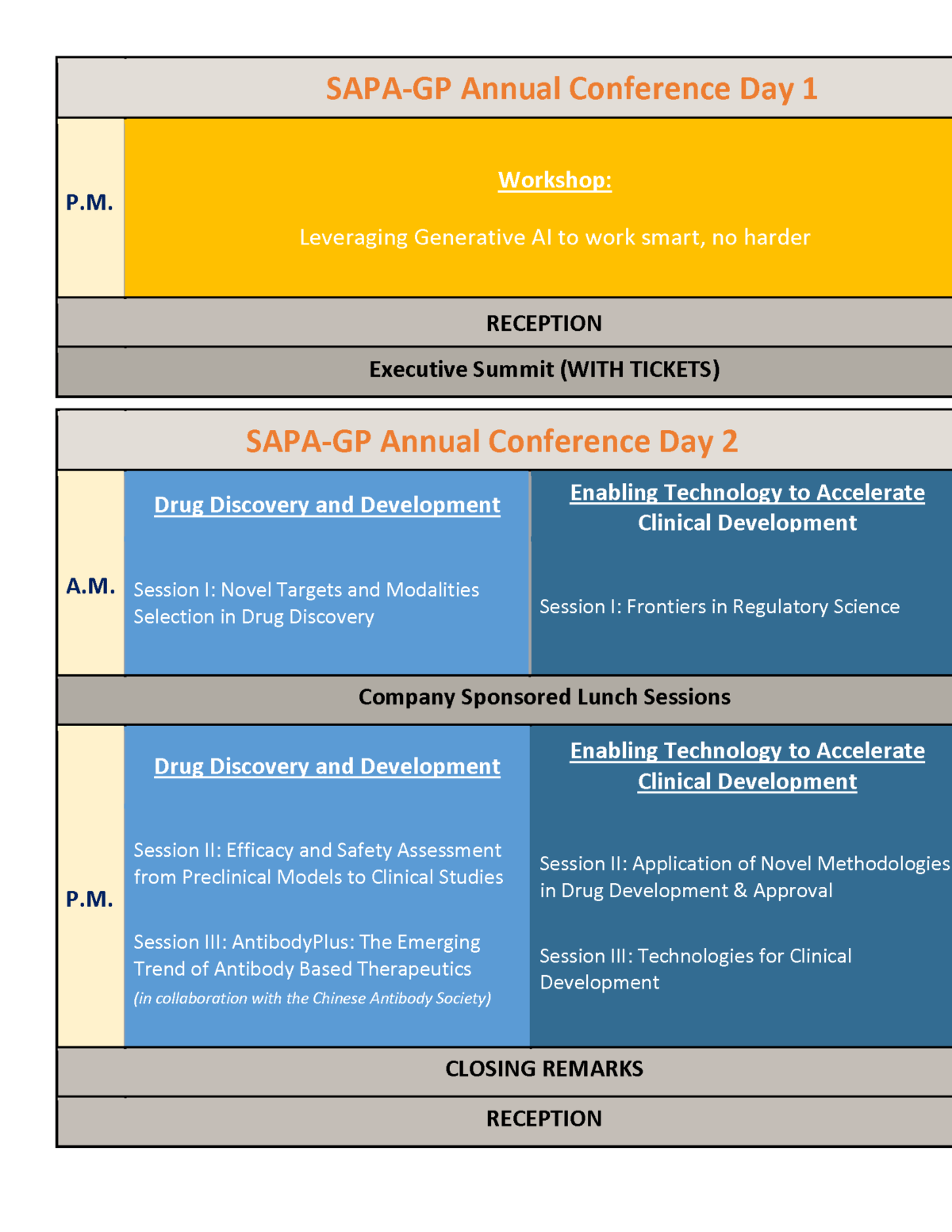 SAPA-GP Annual Conference Day 1

P.M.

Workshop:

Leveraging Generative AI to work smart, no harder

RECEPTION

Executive Summit (WITH TICKETS)

SAPA-GP Annual Conference Day 2

A.M.

Drug Discovery and Development

Session I: Novel Targets and Modalities Selection in Drug Discovery

Enabling Technology to Accelerate Clinical Development

Session I: Frontiers in Regulatory Science

Company Sponsored Lunch Sessions

P.M.

Drug Discovery and Development

Session II: Efficacy and Safety Assessment from Preclinical Models to Clinical Studies

Session III: AntibodyPlus: The Emerging Trend of Antibody Based Therapeutics
(in collaboration with the Chinese Antibody Society)

Enabling Technology to Accelerate Clinical Development

Session II: Application of Novel Methodologies in Drug Development & Approval

Session III: Technologies for Clinical Development

CLOSING REMARKS

RECEPTION